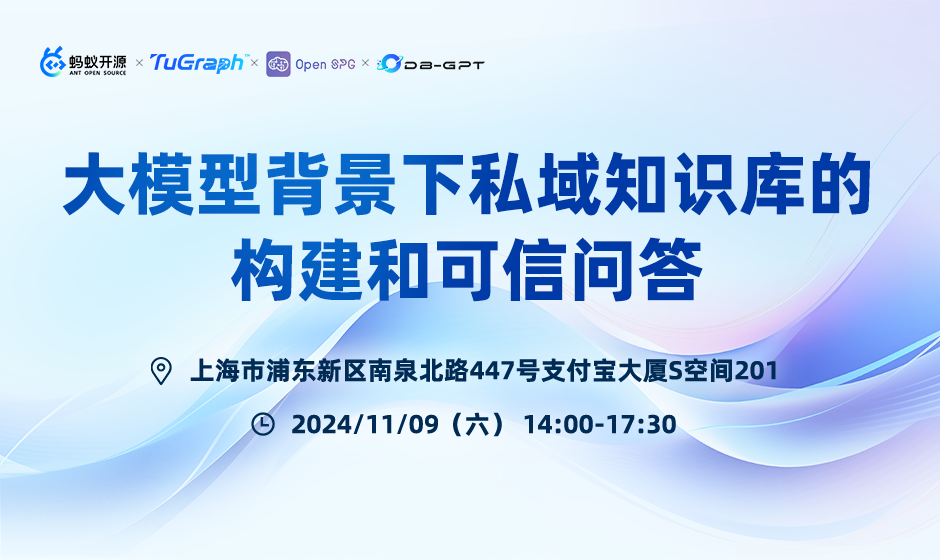 蚂蚁开源 ANT OPEN SOURCE × TuGraph™ × Open SPG × DB-GPT

大模型背景下私域知识库的构建和可信问答

上海市浦东新区南泉北路447号支付宝大厦S空间201

2024/11/09（六） 14:00-17:30